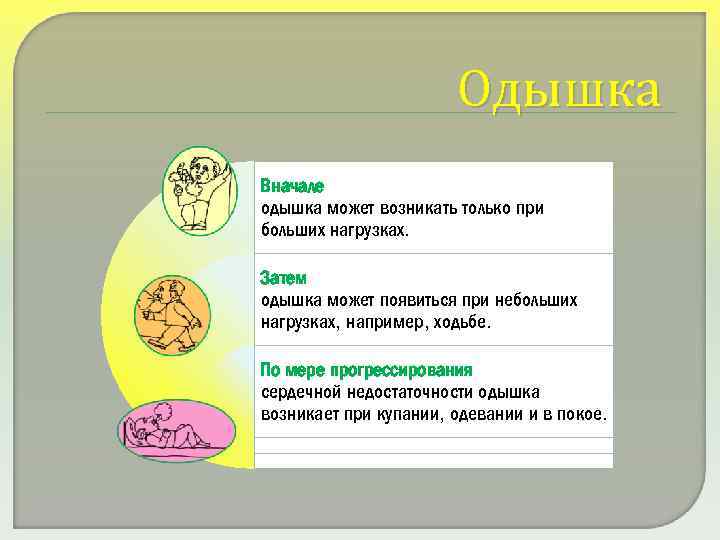 Одышка

Вначале
одышка может возникать только при больших нагрузках.

Затем
одышка может появиться при небольших нагрузках, например, ходьбе.

По мере прогрессирования
сердечной недостаточности одышка возникает при купании, одевании и в покое.